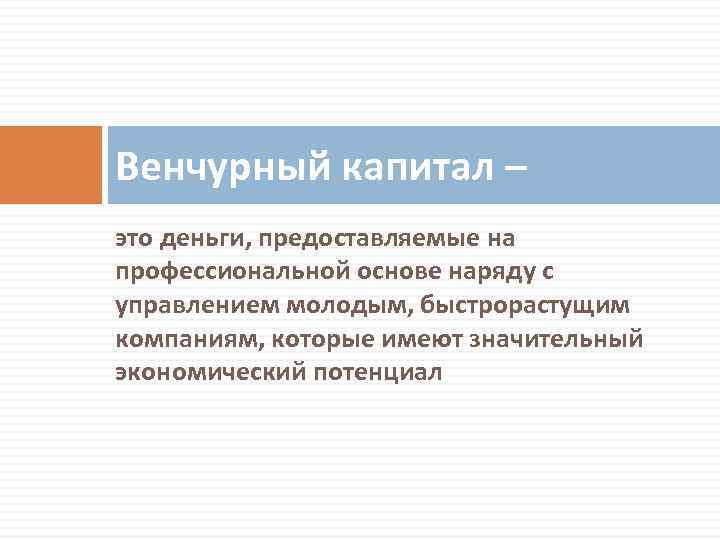 Венчурный капитал –

это деньги, предоставляемые на профессиональной основе наряду с управлением молодым, быстрорастущим компаниям, которые имеют значительный экономический потенциал